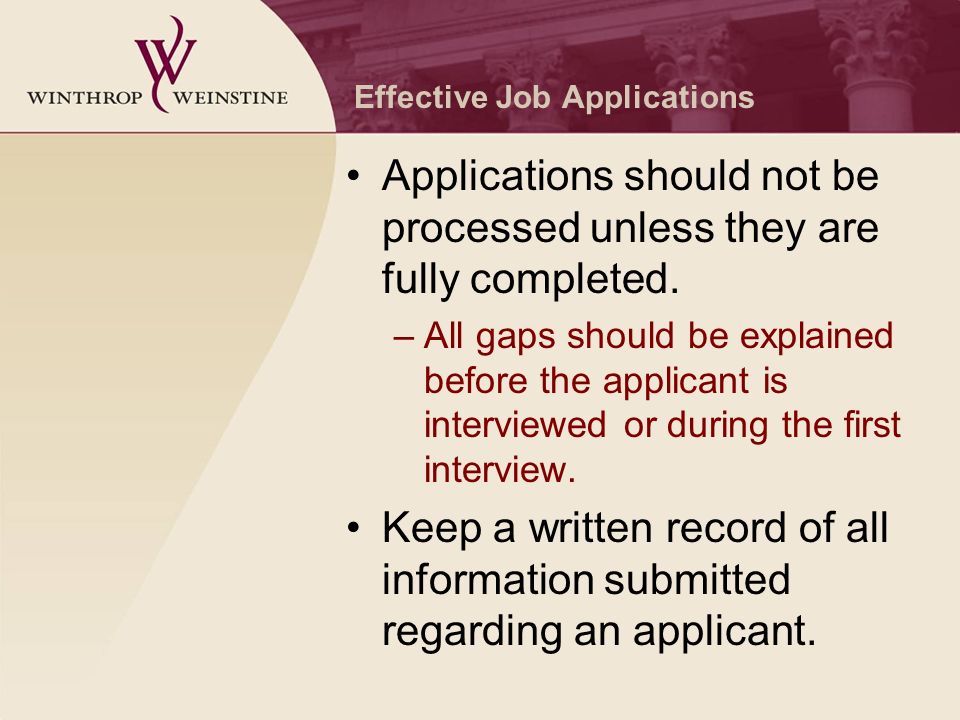 WINTHROP WEINSTINE

Effective Job Applications

• Applications should not be processed unless they are fully completed.

– All gaps should be explained before the applicant is interviewed or during the first interview.

• Keep a written record of all information submitted regarding an applicant.